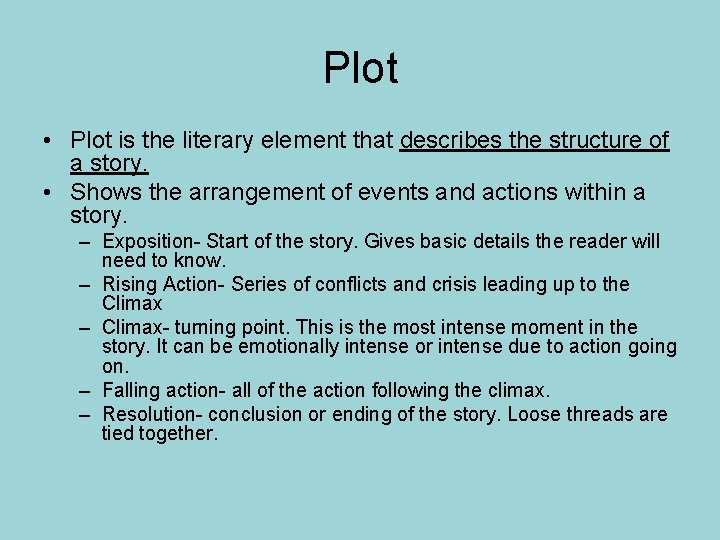 Plot

• Plot is the literary element that describes the structure of a story.
• Shows the arrangement of events and actions within a story.
– Exposition- Start of the story. Gives basic details the reader will need to know.
– Rising Action- Series of conflicts and crisis leading up to the Climax
– Climax- turning point. This is the most intense moment in the story. It can be emotionally intense or intense due to action going on.
– Falling action- all of the action following the climax.
– Resolution- conclusion or ending of the story. Loose threads are tied together.